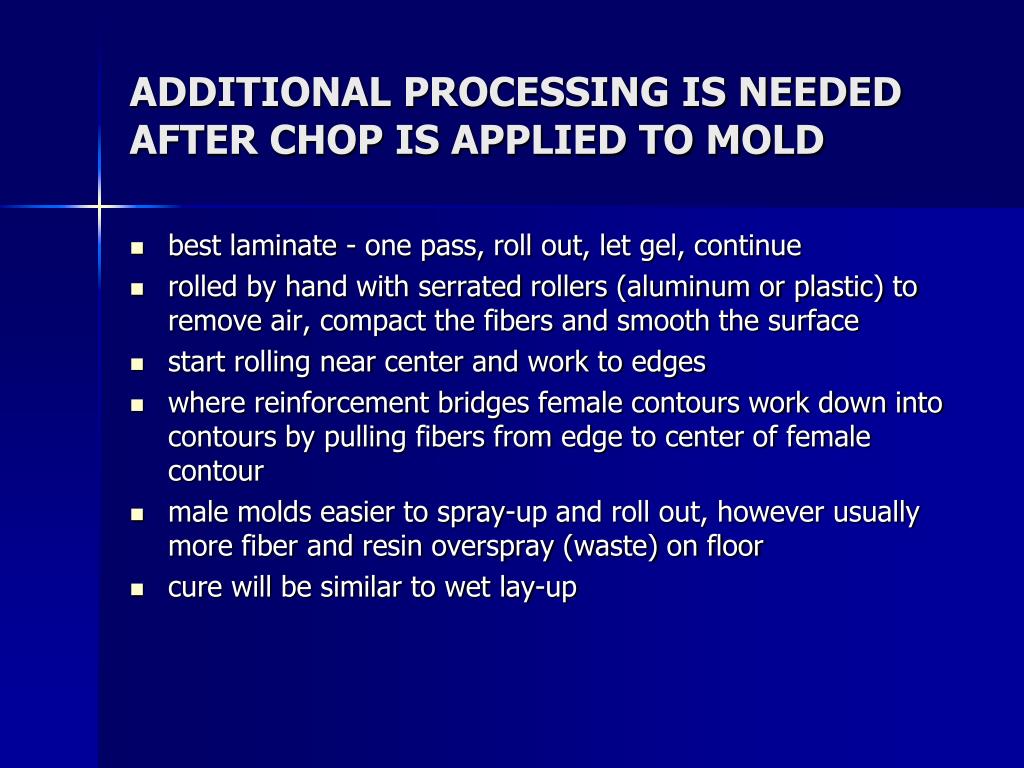 ADDITIONAL PROCESSING IS NEEDED AFTER CHOP IS APPLIED TO MOLD

- best laminate - one pass, roll out, let gel, continue
- rolled by hand with serrated rollers (aluminum or plastic) to remove air, compact the fibers and smooth the surface
- start rolling near center and work to edges
- where reinforcement bridges female contours work down into contours by pulling fibers from edge to center of female contour
- male molds easier to spray-up and roll out, however usually more fiber and resin overspray (waste) on floor
- cure will be similar to wet lay-up